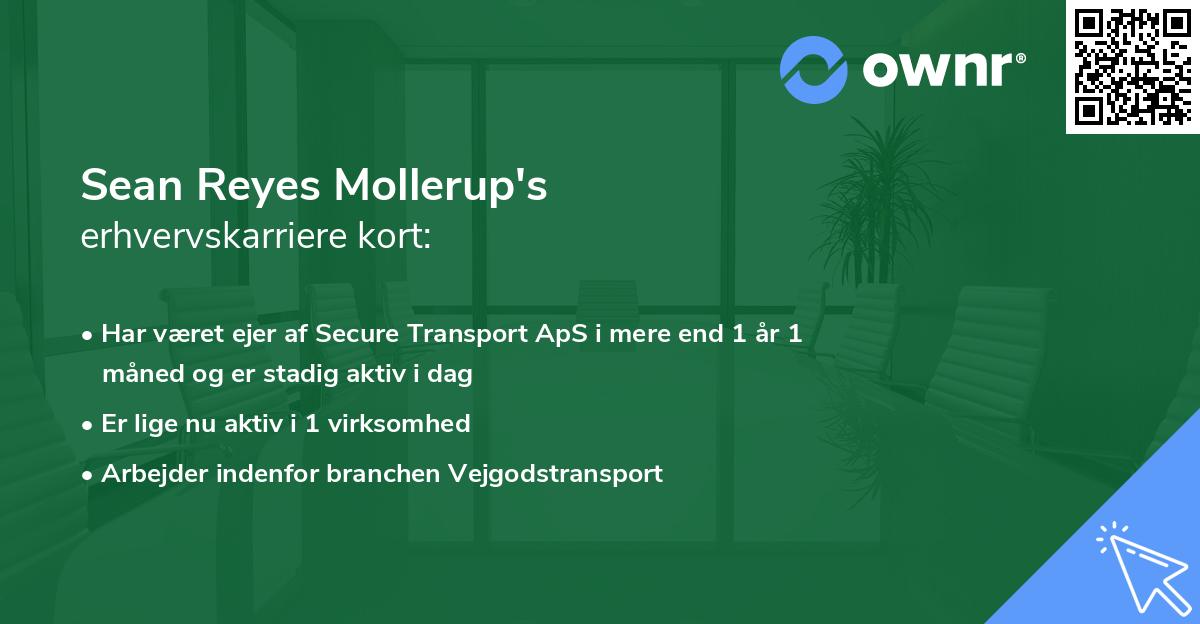 ownr®

Sean Reyes Mollerup's
erhvervskarriere kort:

• Har været ejer af Secure Transport ApS i mere end 1 år 1 måned og er stadig aktiv i dag
• Er lige nu aktiv i 1 virksomhed
• Arbejder indenfor branchen Vejgodstransport